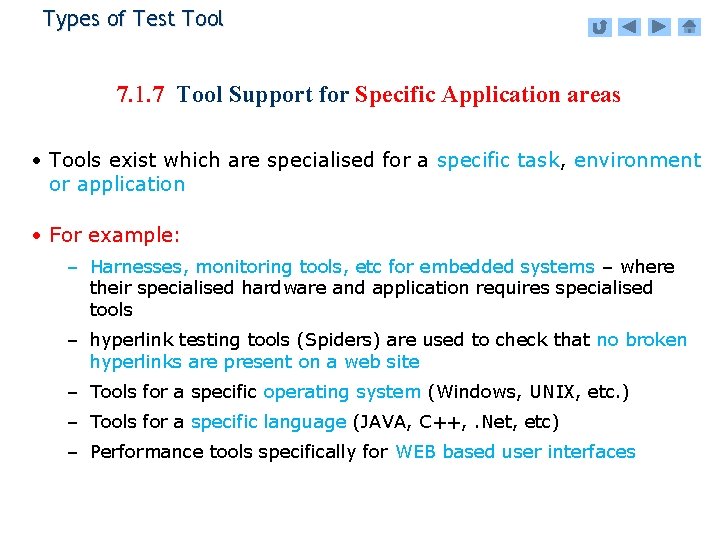 Types of Test Tool

7.1.7 Tool Support for Specific Application areas

• Tools exist which are specialised for a specific task, environment or application

• For example:

– Harnesses, monitoring tools, etc for embedded systems – where their specialised hardware and application requires specialised tools

– hyperlink testing tools (Spiders) are used to check that no broken hyperlinks are present on a web site

– Tools for a specific operating system (Windows, UNIX, etc.)

– Tools for a specific language (JAVA, C++, .Net, etc)

– Performance tools specifically for WEB based user interfaces